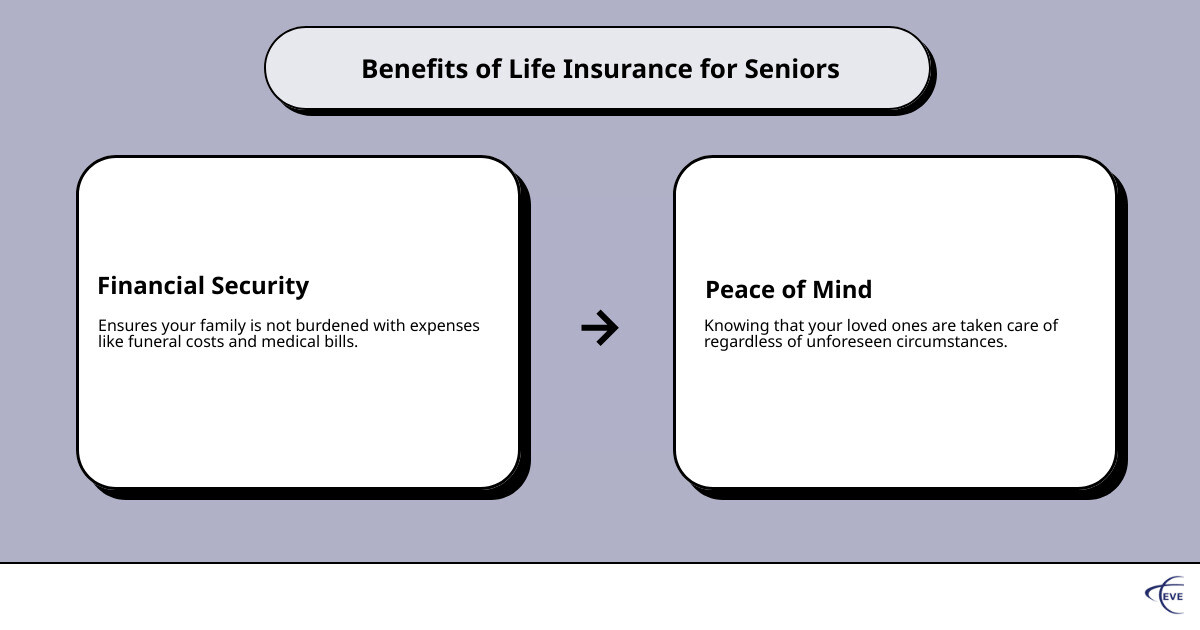 Benefits of Life Insurance for Seniors

Financial Security

Ensures your family is not burdened with expenses like funeral costs and medical bills.

Peace of Mind

Knowing that your loved ones are taken care of regardless of unforeseen circumstances.

EVE